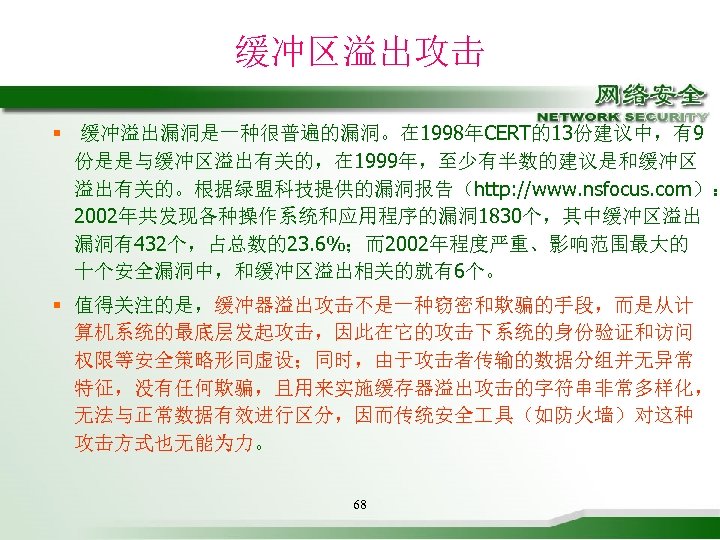 缓冲区溢出攻击

网络安全
NETWORK SECURITY

▪ 缓冲溢出漏洞是一种很普遍的漏洞。在1998年CERT的13份建议中，有9份是是与缓冲区溢出有关的，在1999年，至少有半数的建议是和缓冲区溢出有关的。根据绿盟科技提供的漏洞报告（http://www.nsfocus.com）：2002年共发现各种操作系统和应用程序的漏洞1830个，其中缓冲区溢出漏洞有432个，占总数的23.6%；而2002年程度严重、影响范围最大的十个安全漏洞中，和缓冲区溢出相关的就有6个。

▪ 值得关注的是，缓冲器溢出攻击不是一种窃密和欺骗的手段，而是从计算机系统的最底层发起攻击，因此在它的攻击下系统的身份验证和访问权限等安全策略形同虚设；同时，由于攻击者传输的数据分组并无异常特征，没有任何欺骗，且用来实施缓存器溢出攻击的字符串非常多样化，无法与正常数据有效进行区分，因而传统安全工具（如防火墙）对这种攻击方式也无能为力。

68